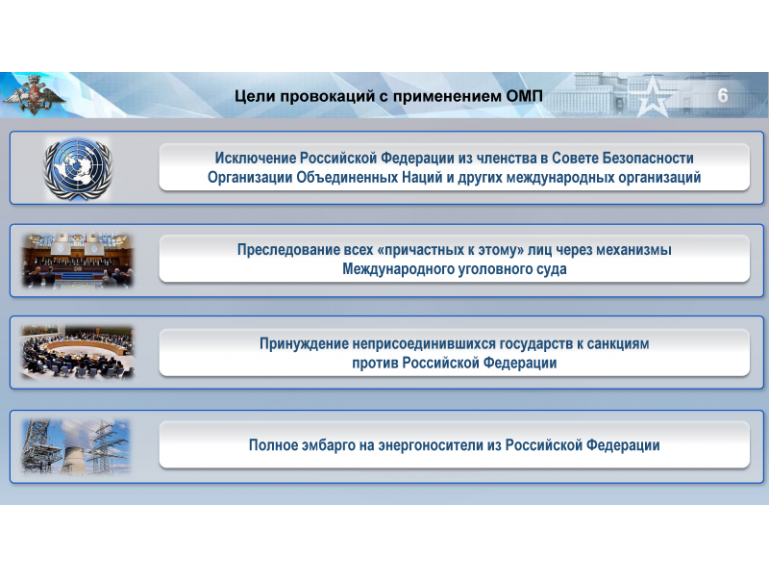 Цели провокаций с применением ОМП

6

Исключение Российской Федерации из членства в Совете Безопасности Организации Объединенных Наций и других международных организаций

Преследование всех «причастных к этому» лиц через механизмы Международного уголовного суда

Принуждение неприсоединившихся государств к санкциям против Российской Федерации

Полное эмбарго на энергоносители из Российской Федерации